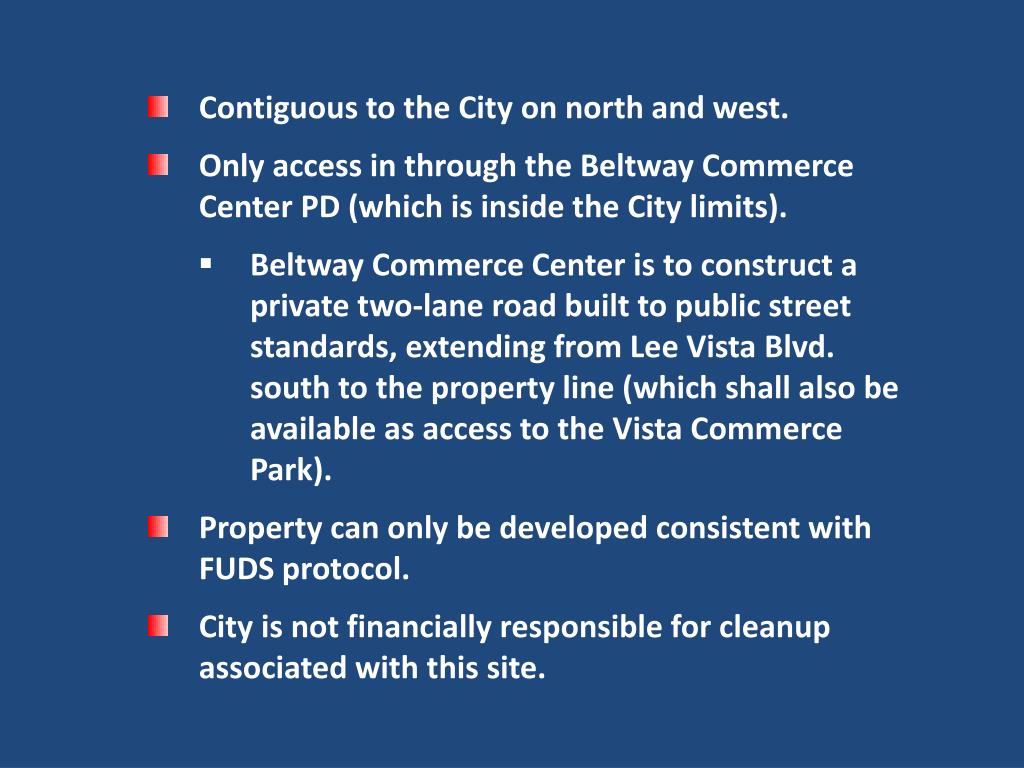 Contiguous to the City on north and west.

Only access in through the Beltway Commerce Center PD (which is inside the City limits).

Beltway Commerce Center is to construct a private two-lane road built to public street standards, extending from Lee Vista Blvd. south to the property line (which shall also be available as access to the Vista Commerce Park).

Property can only be developed consistent with FUDS protocol.

City is not financially responsible for cleanup associated with this site.